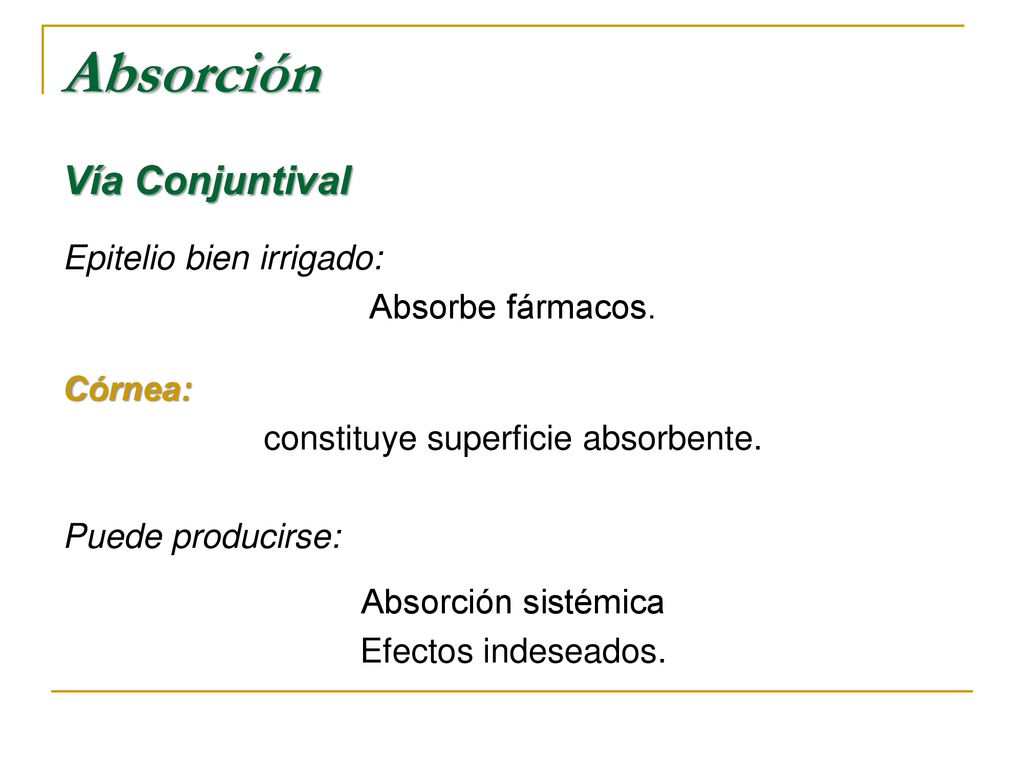 Absorción

Vía Conjuntival

Epitelio bien irrigado:

Absorbe fármacos.

Córnea:

constituye superficie absorbente.

Puede producirse:

Absorción sistémica

Efectos indeseados.